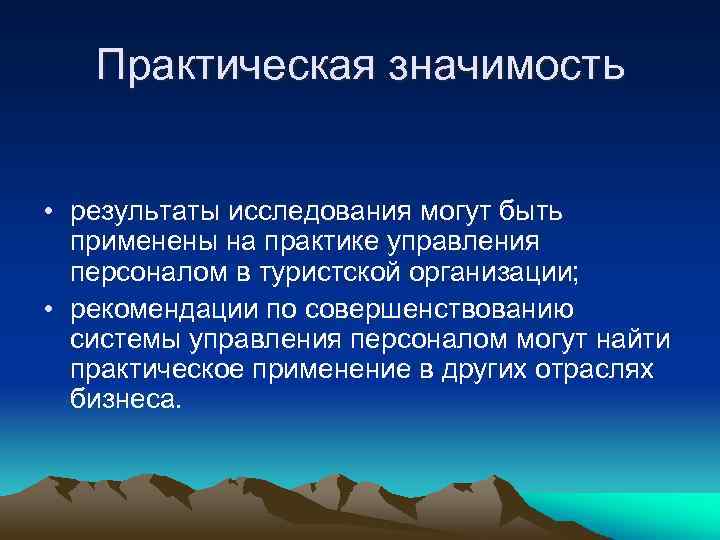 Практическая значимость

• результаты исследования могут быть применены на практике управления персоналом в туристской организации;

• рекомендации по совершенствованию системы управления персоналом могут найти практическое применение в других отраслях бизнеса.